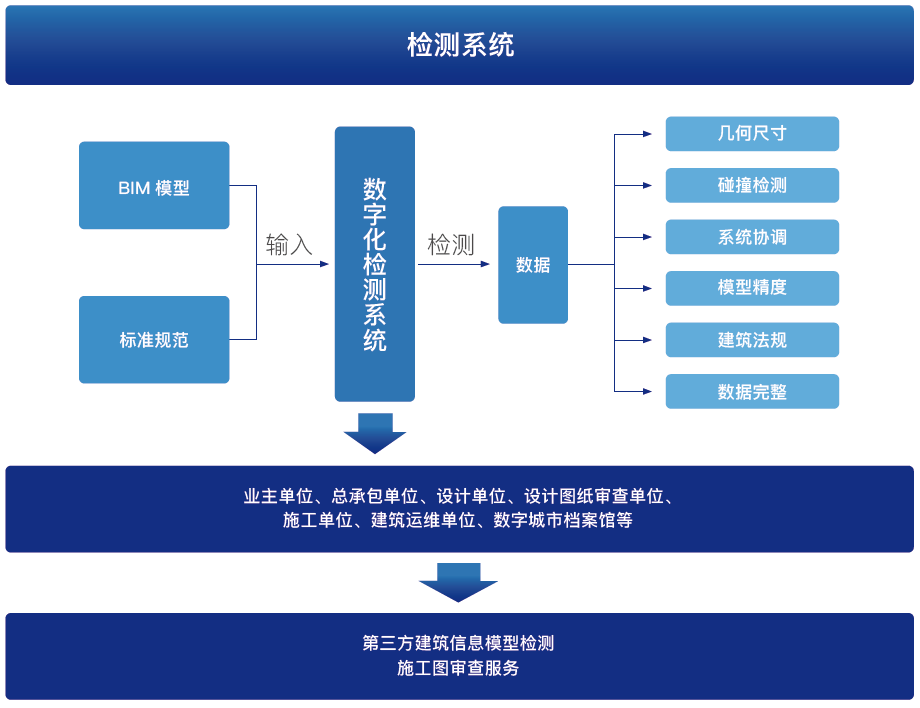 检测系统

BIM 模型

标准规范

输入

数字化检测系统

检测

数据

几何尺寸

碰撞检测

系统协调

模型精度

建筑法规

数据完整

业主单位、总承包单位、设计单位、设计图纸审查单位、施工单位、建筑运维单位、数字城市档案馆等

第三方建筑信息模型检测
施工图审查服务